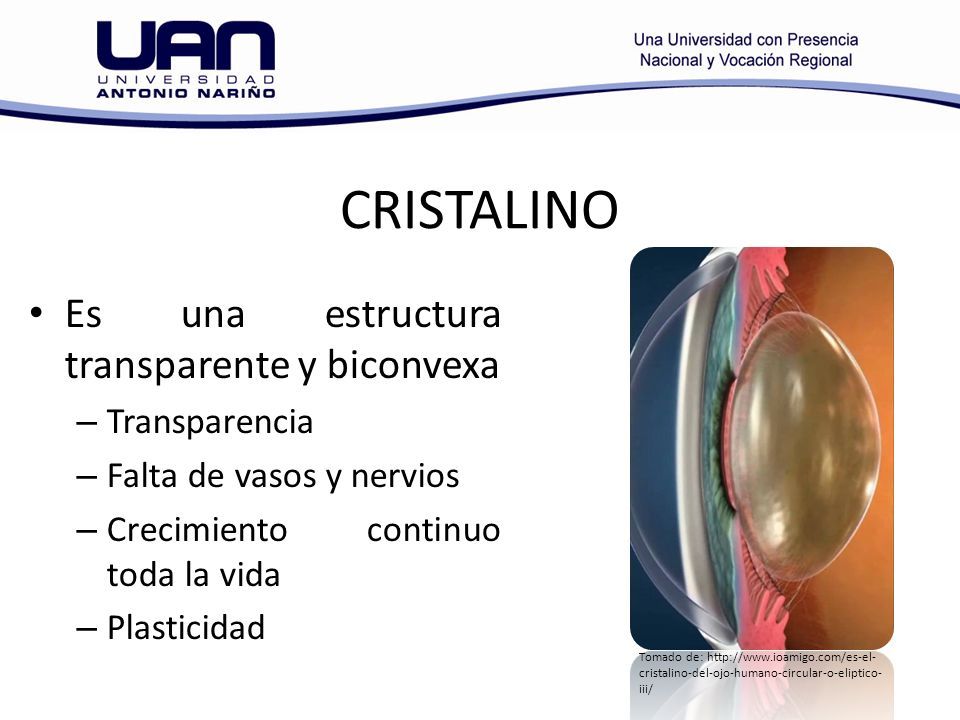 UAN
UNIVERSIDAD
ANTONIO NARIÑO

Una Universidad con Presencia Nacional y Vocación Regional

CRISTALINO

• Es una estructura transparente y biconvexa
– Transparencia
– Falta de vasos y nervios
– Crecimiento continuo toda la vida
– Plasticidad

Tomado de: http://www.ioamigo.com/es-el-cristalino-del-ojo-humano-circular-o-eliptico-iii/